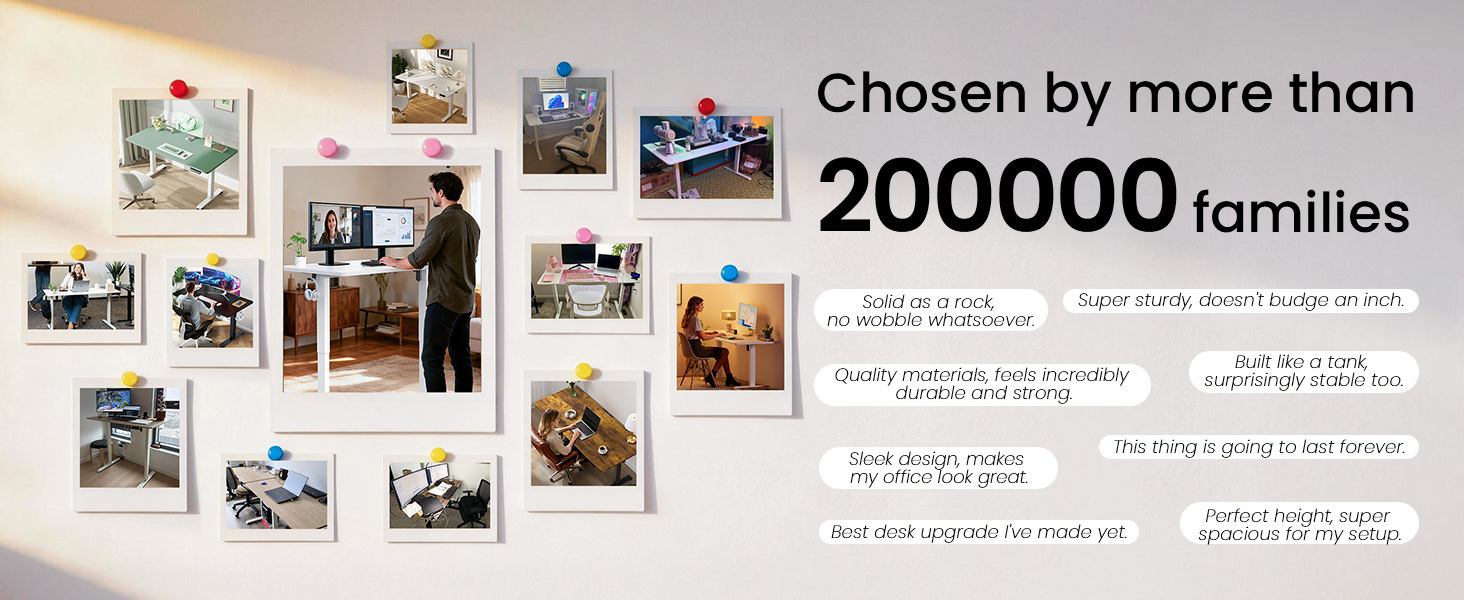 Chosen by more than 200000 families

Solid as a rock, no wobble whatsoever.

Super sturdy, doesn't budge an inch.

Quality materials, feels incredibly durable and strong.

Built like a tank, surprisingly stable too.

Sleek design, makes my office look great.

This thing is going to last forever.

Best desk upgrade I've made yet.

Perfect height, super spacious for my setup.